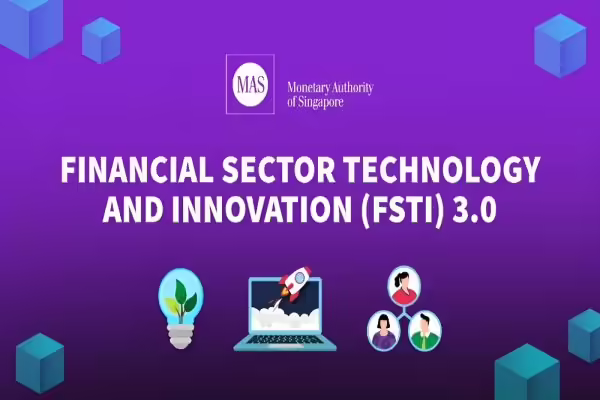 MAS Monetary Authority of Singapore

FINANCIAL SECTOR TECHNOLOGY AND INNOVATION (FSTI) 3.0